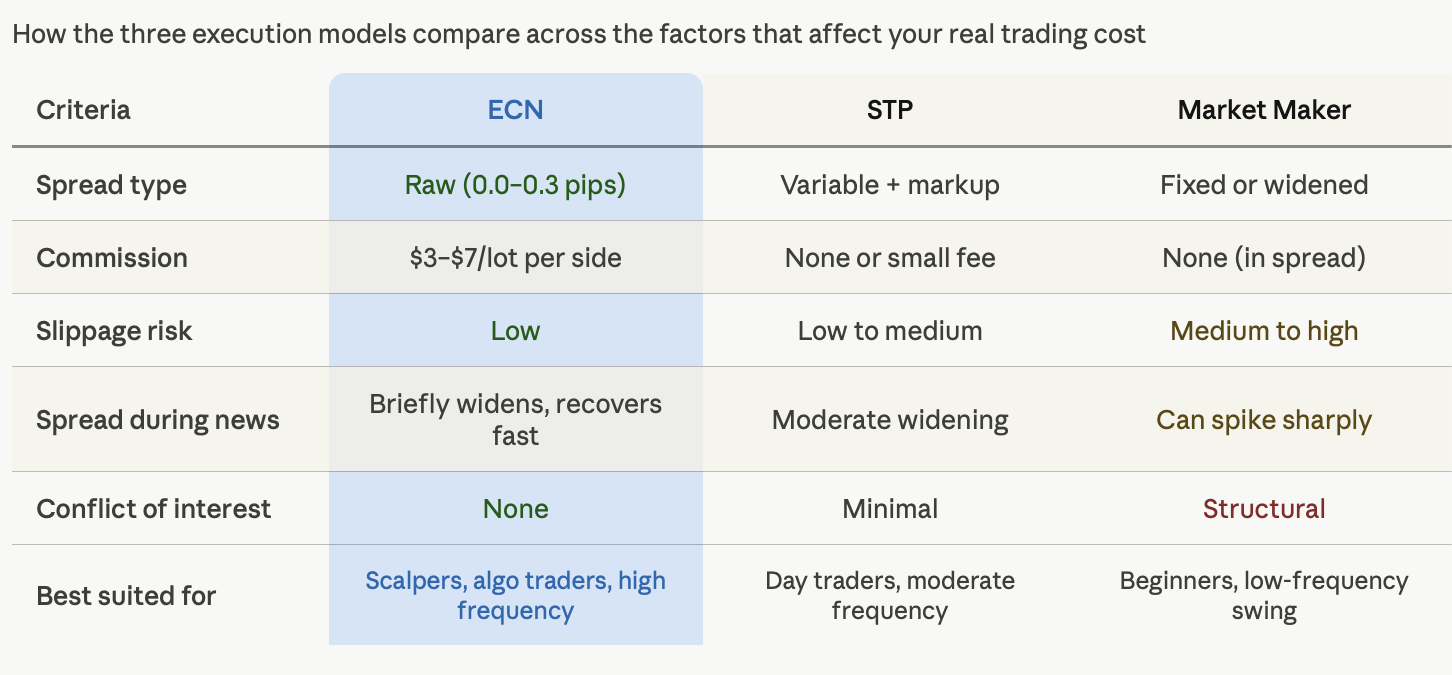 How the three execution models compare across the factors that affect your real trading cost

| Criteria | ECN | STP | Market Maker |
|---|---|---|---|
| Spread type | Raw (0.0–0.3 pips) | Variable + markup | Fixed or widened |
| Commission | \$3–\$7/lot per side | None or small fee | None (in spread) |
| Slippage risk | Low | Low to medium | Medium to high |
| Spread during news | Briefly widens, recovers fast | Moderate widening | Can spike sharply |
| Conflict of interest | None | Minimal | Structural |
| Best suited for | Scalpers, algo traders, high frequency | Day traders, moderate frequency | Beginners, low-frequency swing |